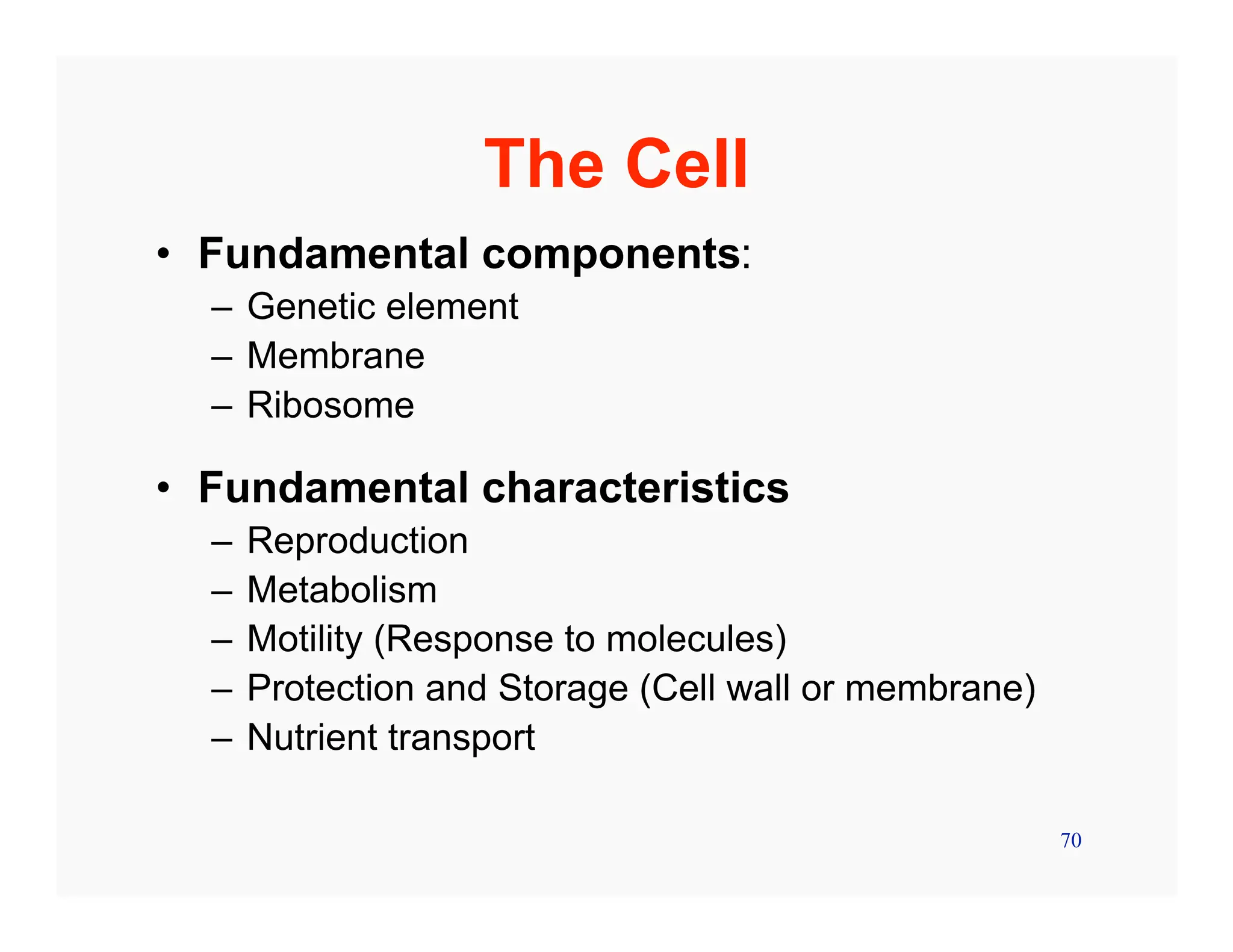 The Cell

• Fundamental components:
– Genetic element
– Membrane
– Ribosome

• Fundamental characteristics
– Reproduction
– Metabolism
– Motility (Response to molecules)
– Protection and Storage (Cell wall or membrane)
– Nutrient transport

70